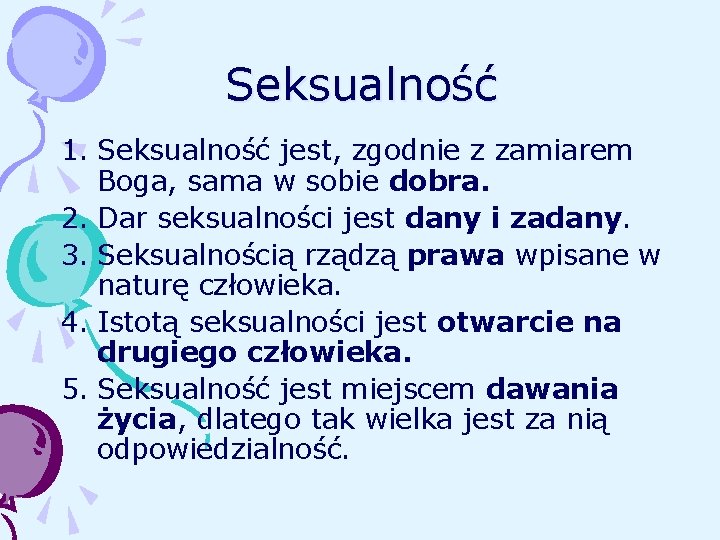 Seksualność

1. Seksualność jest, zgodnie z zamiarem Boga, sama w sobie dobra.
2. Dar seksualności jest dany i zadany.
3. Seksualnością rządzą prawa wpisane w naturę człowieka.
4. Istotą seksualności jest otwarcie na drugiego człowieka.
5. Seksualność jest miejscem dawania życia, dlatego tak wielka jest za nią odpowiedzialność.